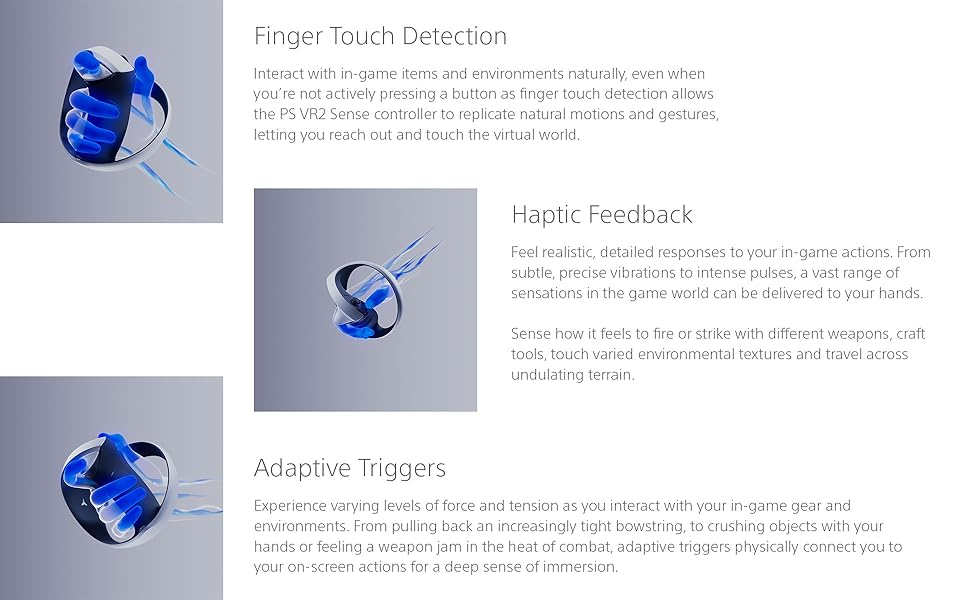 Finger Touch Detection

Interact with in-game items and environments naturally, even when you're not actively pressing a button as finger touch detection allows the PS VR2 Sense controller to replicate natural motions and gestures, letting you reach out and touch the virtual world.

Haptic Feedback

Feel realistic, detailed responses to your in-game actions. From subtle, precise vibrations to intense pulses, a vast range of sensations in the game world can be delivered to your hands.

Sense how it feels to fire or strike with different weapons, craft tools, touch varied environmental textures and travel across undulating terrain.

Adaptive Triggers

Experience varying levels of force and tension as you interact with your in-game gear and environments. From pulling back an increasingly tight bowstring, to crushing objects with your hands or feeling a weapon jam in the heat of combat, adaptive triggers physically connect you to your on-screen actions for a deep sense of immersion.